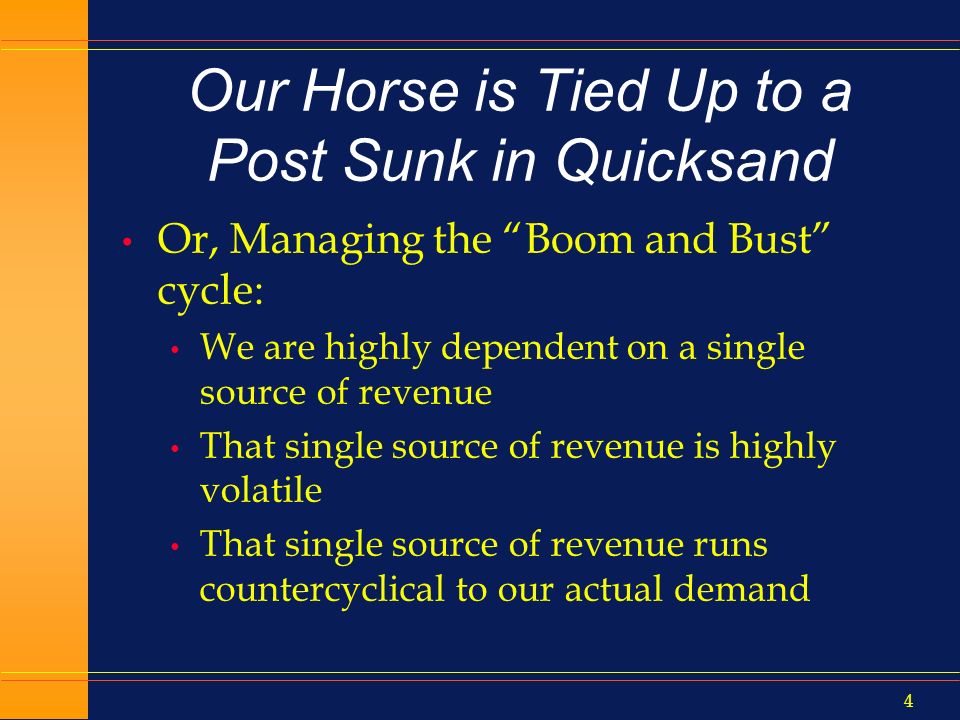 Our Horse is Tied Up to a Post Sunk in Quicksand

• Or, Managing the “Boom and Bust” cycle:
  • We are highly dependent on a single source of revenue
  • That single source of revenue is highly volatile
  • That single source of revenue runs countercyclical to our actual demand

4